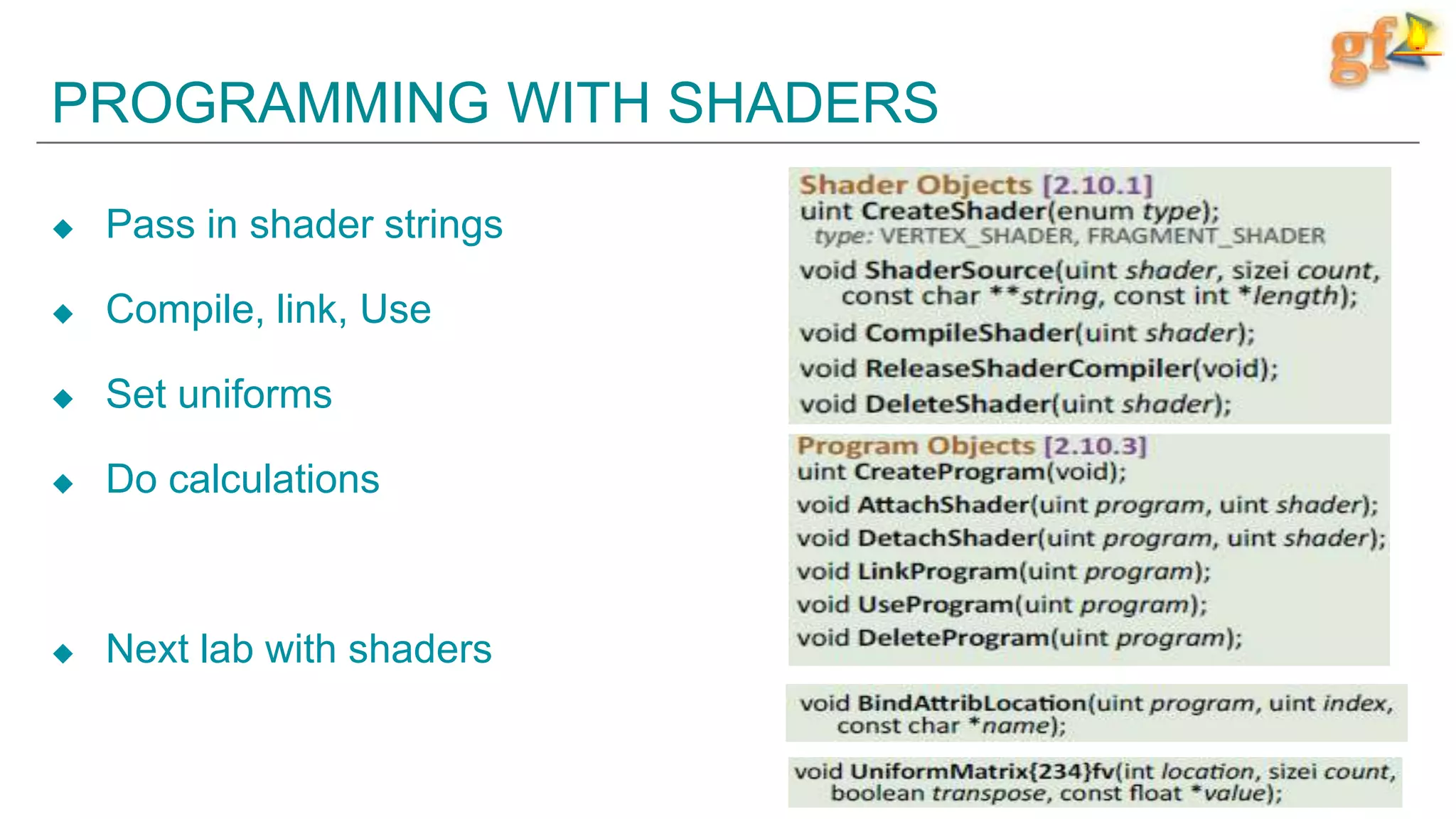 gf

PROGRAMMING WITH SHADERS

◆ Pass in shader strings

◆ Compile, link, Use

◆ Set uniforms

◆ Do calculations

◆ Next lab with shaders

Shader Objects [2.10.1]
uint CreateShader(enum type);
type: VERTEX_SHADER, FRAGMENT_SHADER
void ShaderSource(uint shader, sizei count, const char **string, const int *length);
void CompileShader(uint shader);
void ReleaseShaderCompiler(void);
void DeleteShader(uint shader);

Program Objects [2.10.3]
uint CreateProgram(void);
void AttachShader(uint program, uint shader);
void DetachShader(uint program, uint shader);
void LinkProgram(uint program);
void UseProgram(uint program);
void DeleteProgram(uint program);

void BindAttribLocation(uint program, uint index, const char *name);

void UniformMatrix{234}fv(int location, sizei count, boolean transpose, const float *value);